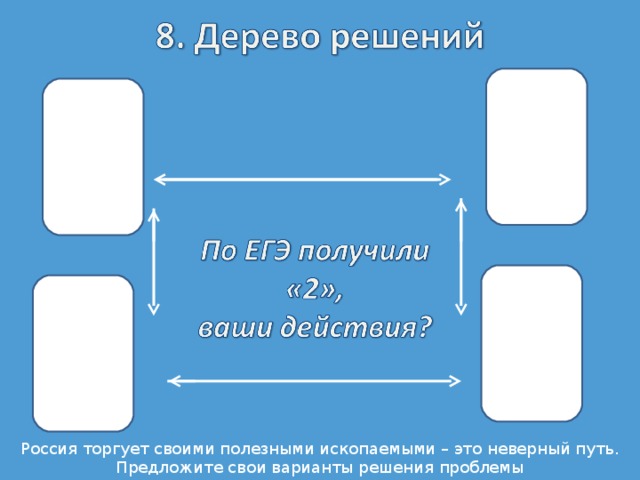 8. Дерево решений

По ЕГЭ получили «2», ваши действия?

Россия торгует своими полезными ископаемыми – это неверный путь. Предложите свои варианты решения проблемы